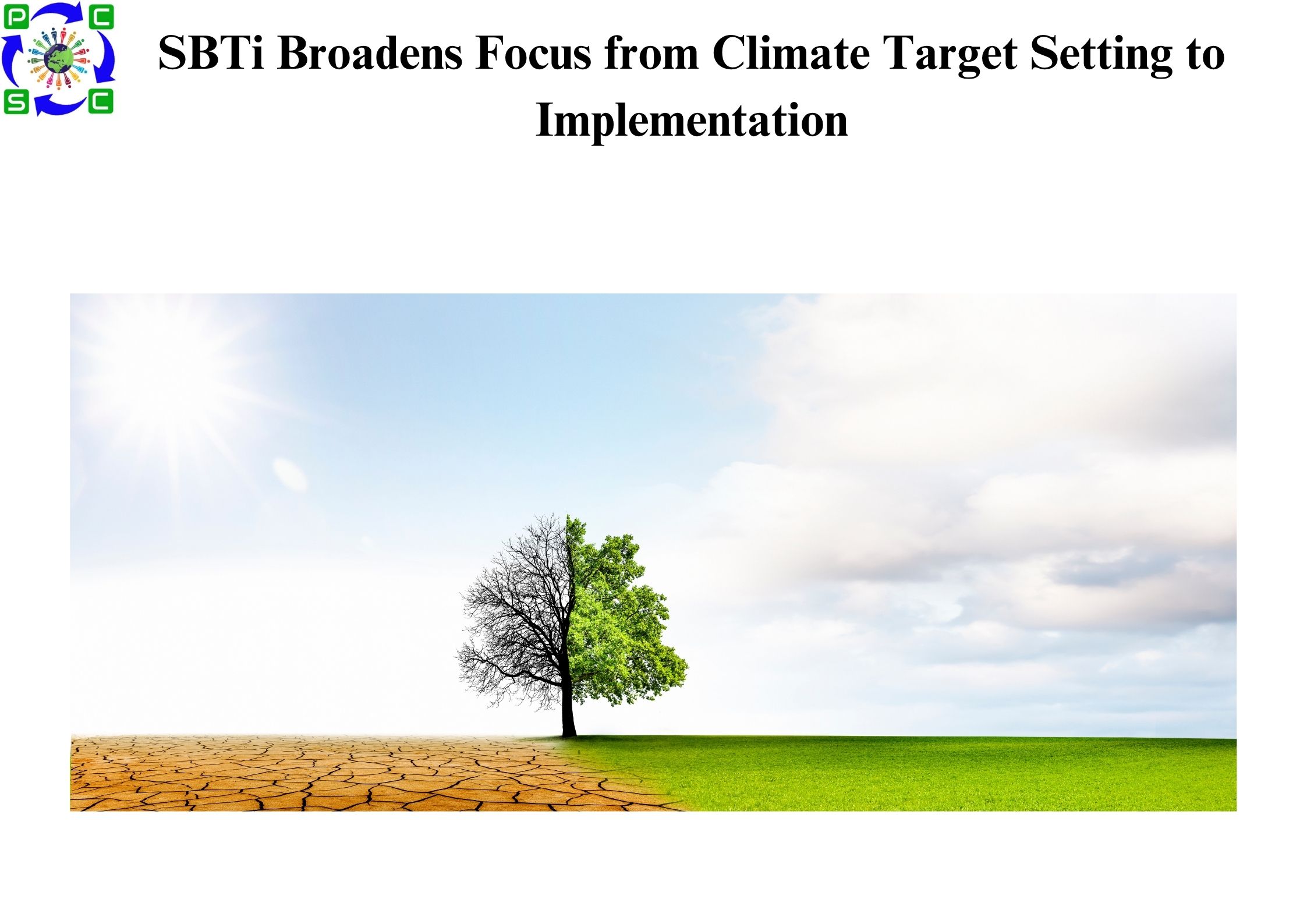 P C
S C

SBTi Broadens Focus from Climate Target Setting to Implementation